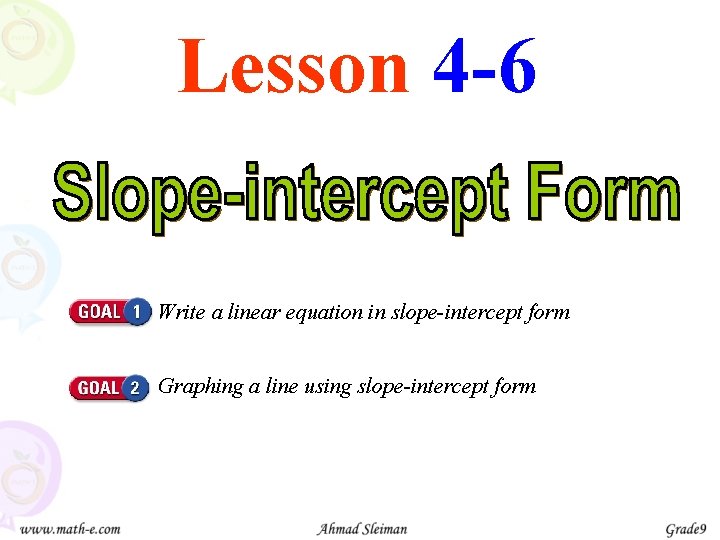 Lesson 4-6

Slope-intercept Form

GOAL 1 Write a linear equation in slope-intercept form

GOAL 2 Graphing a line using slope-intercept form

www.math-e.com Ahmad Sleiman Grade9